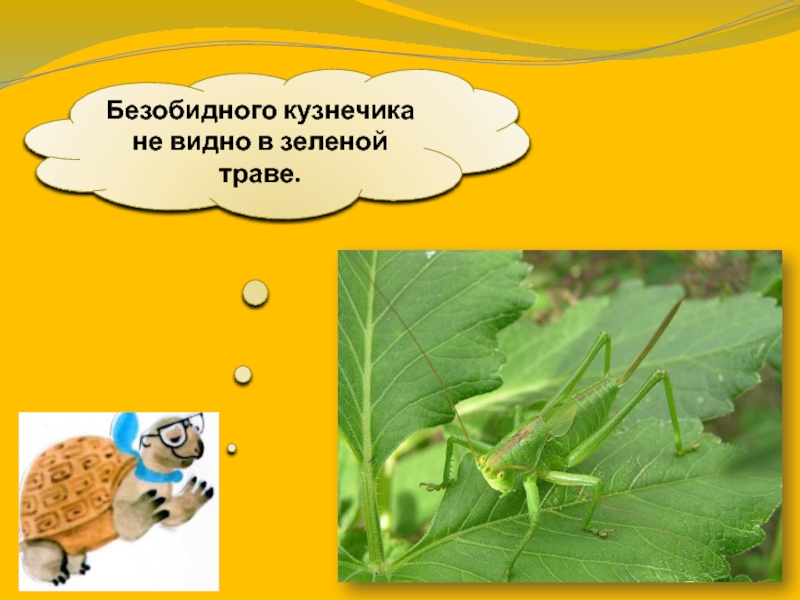 Безобидного кузнечика не видно в зеленой траве.